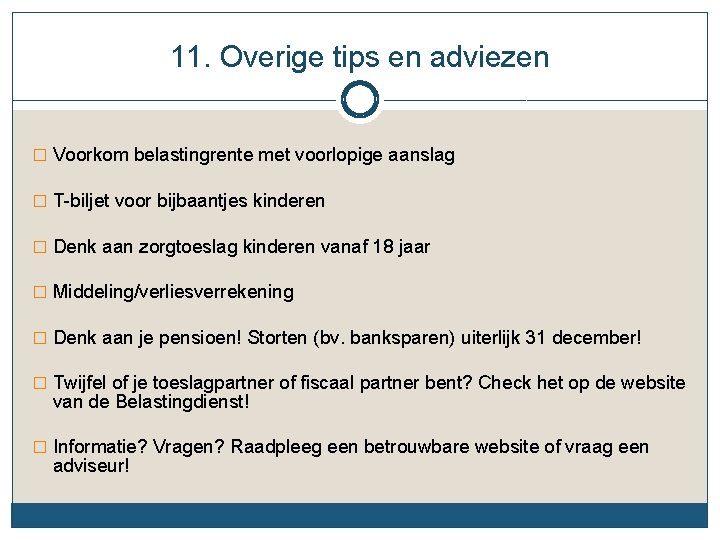 11. Overige tips en adviezen

□ Voorkom belastingrente met voorlopige aanslag

□ T-biljet voor bijbaantjes kinderen

□ Denk aan zorgtoeslag kinderen vanaf 18 jaar

□ Middeling/verliesverrekening

□ Denk aan je pensioen! Storten (bv. banksparen) uiterlijk 31 december!

□ Twijfel of je toeslagpartner of fiscaal partner bent? Check het op de website van de Belastingdienst!

□ Informatie? Vragen? Raadpleeg een betrouwbare website of vraag een adviseur!